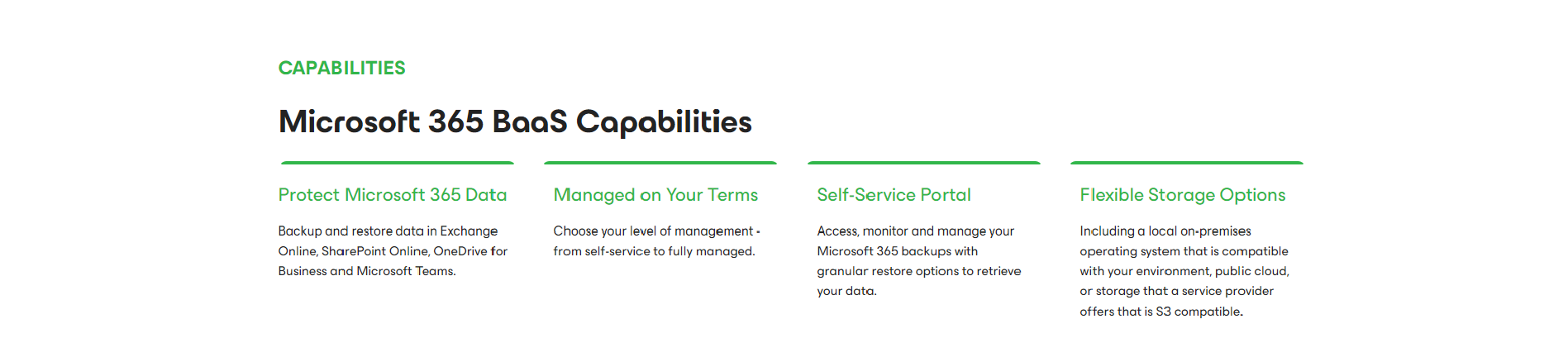 CAPABILITIES

Microsoft 365 BaaS Capabilities

Protect Microsoft 365 Data

Backup and restore data in Exchange Online, SharePoint Online, OneDrive for Business and Microsoft Teams.

Managed on Your Terms

Choose your level of management - from self-service to fully managed.

Self-Service Portal

Access, monitor and manage your Microsoft 365 backups with granular restore options to retrieve your data.

Flexible Storage Options

Including a local on-premises operating system that is compatible with your environment, public cloud, or storage that a service provider offers that is S3 compatible.